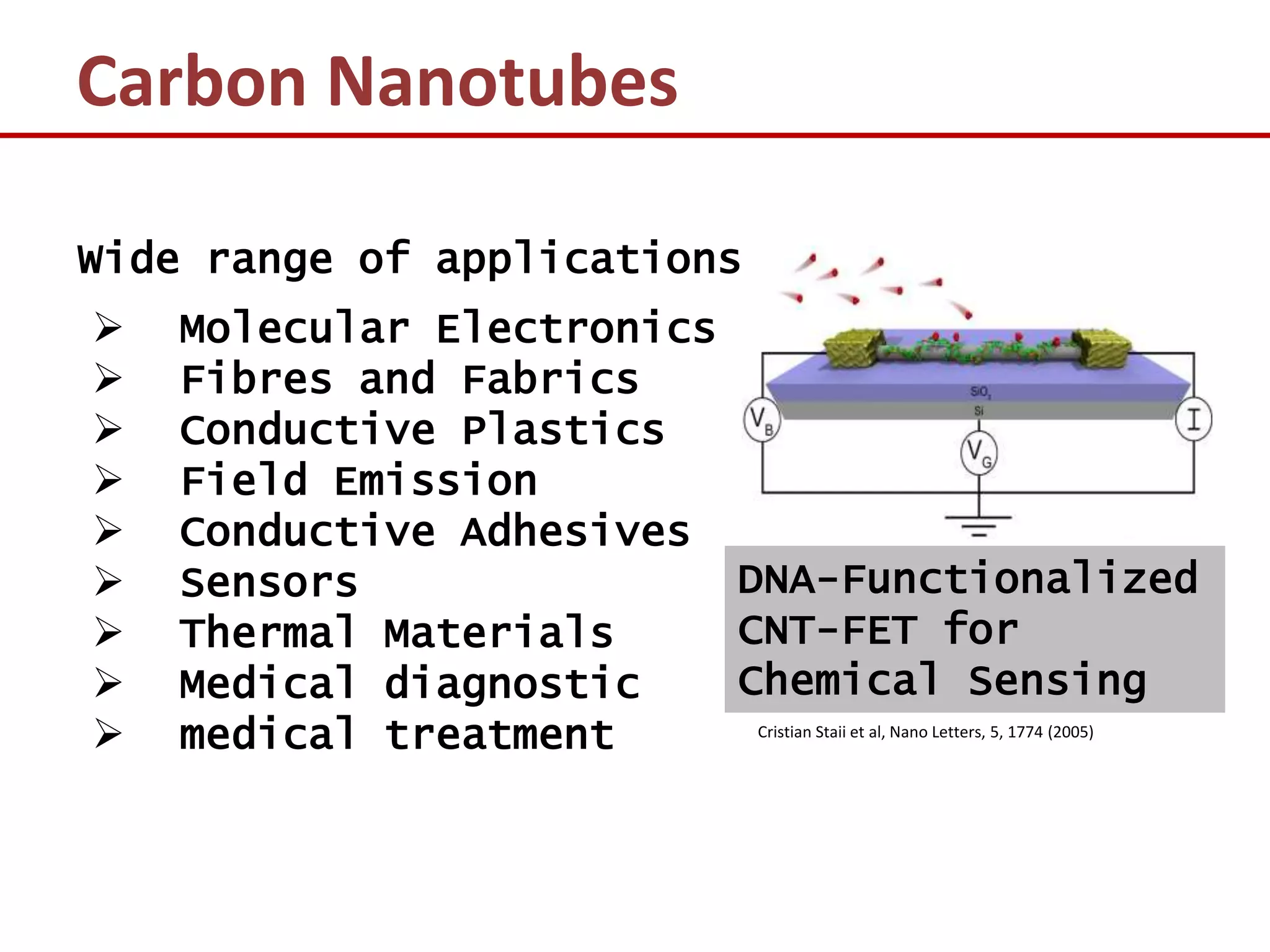 Carbon Nanotubes

Wide range of applications

➢ Molecular Electronics
➢ Fibres and Fabrics
➢ Conductive Plastics
➢ Field Emission
➢ Conductive Adhesives
➢ Sensors
➢ Thermal Materials
➢ Medical diagnostic
➢ medical treatment

$SiO_2$
Si
$V_B$
$V_G$
I

DNA-Functionalized CNT-FET for Chemical Sensing

Cristian Staii et al, Nano Letters, 5, 1774 (2005)